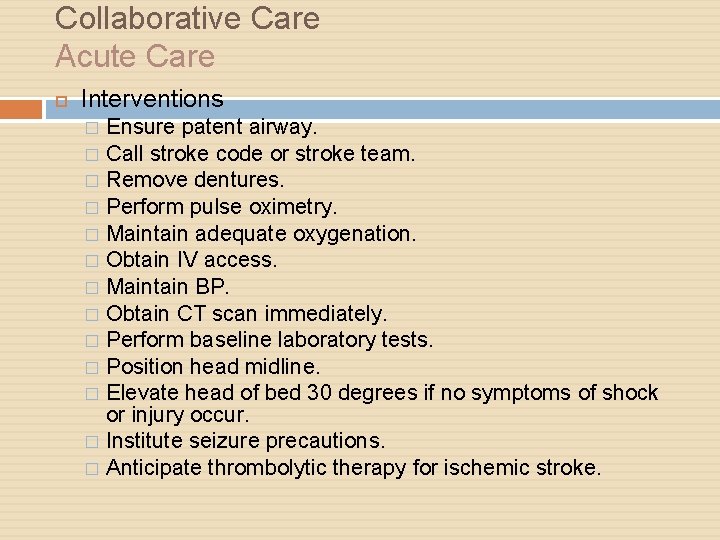 Collaborative Care
Acute Care

Interventions
Ensure patent airway.
Call stroke code or stroke team.
Remove dentures.
Perform pulse oximetry.
Maintain adequate oxygenation.
Obtain IV access.
Maintain BP.
Obtain CT scan immediately.
Perform baseline laboratory tests.
Position head midline.
Elevate head of bed 30 degrees if no symptoms of shock or injury occur.
Institute seizure precautions.
Anticipate thrombolytic therapy for ischemic stroke.